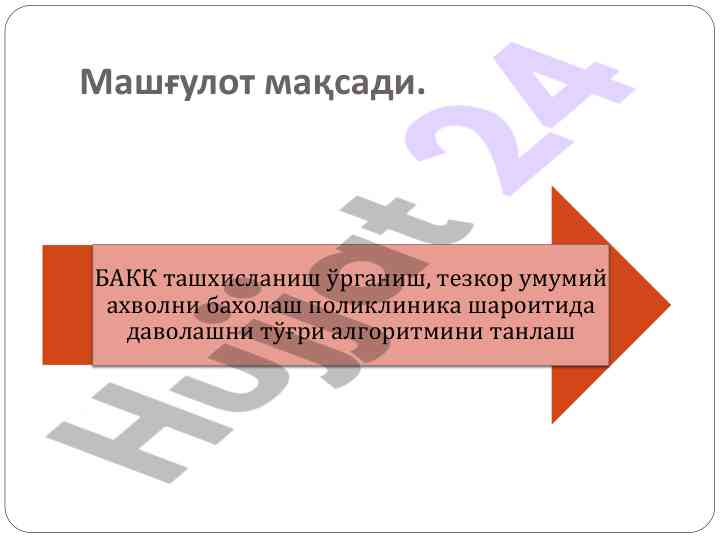 Машғулот мақсади.

БАКК ташхисланиш ўрганиш, тезкор умумий ахволни бахолаш поликлиника шароитида даволашни тўғри алгоритмини танлаш

Hujjat 24